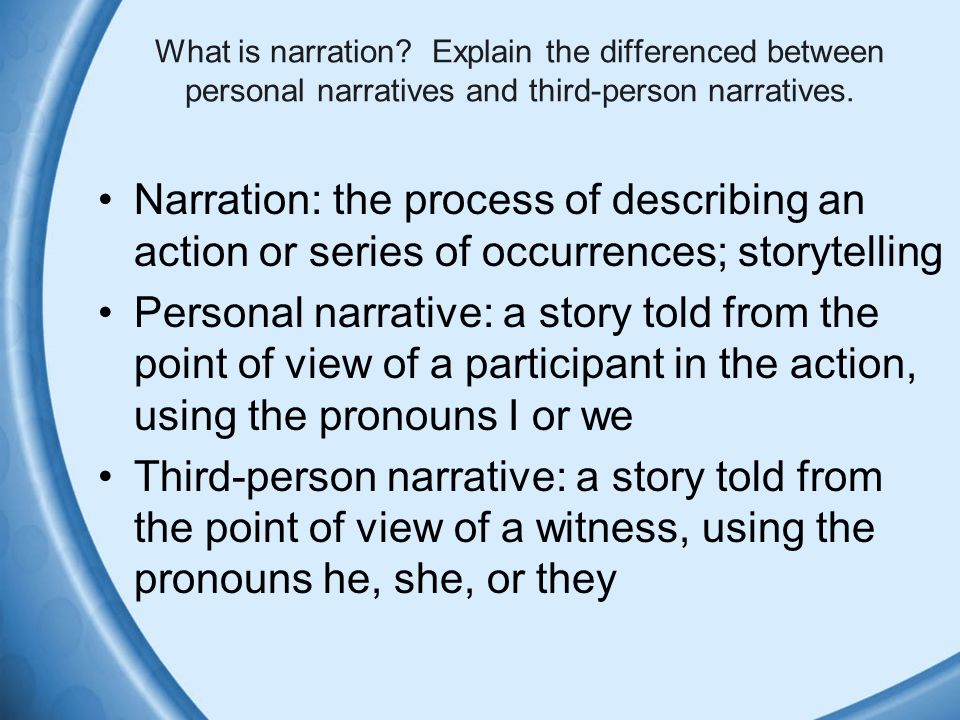 What is narration?  Explain the differenced between personal narratives and third-person narratives.

• Narration: the process of describing an action or series of occurrences; storytelling
• Personal narrative: a story told from the point of view of a participant in the action, using the pronouns I or we
• Third-person narrative: a story told from the point of view of a witness, using the pronouns he, she, or they